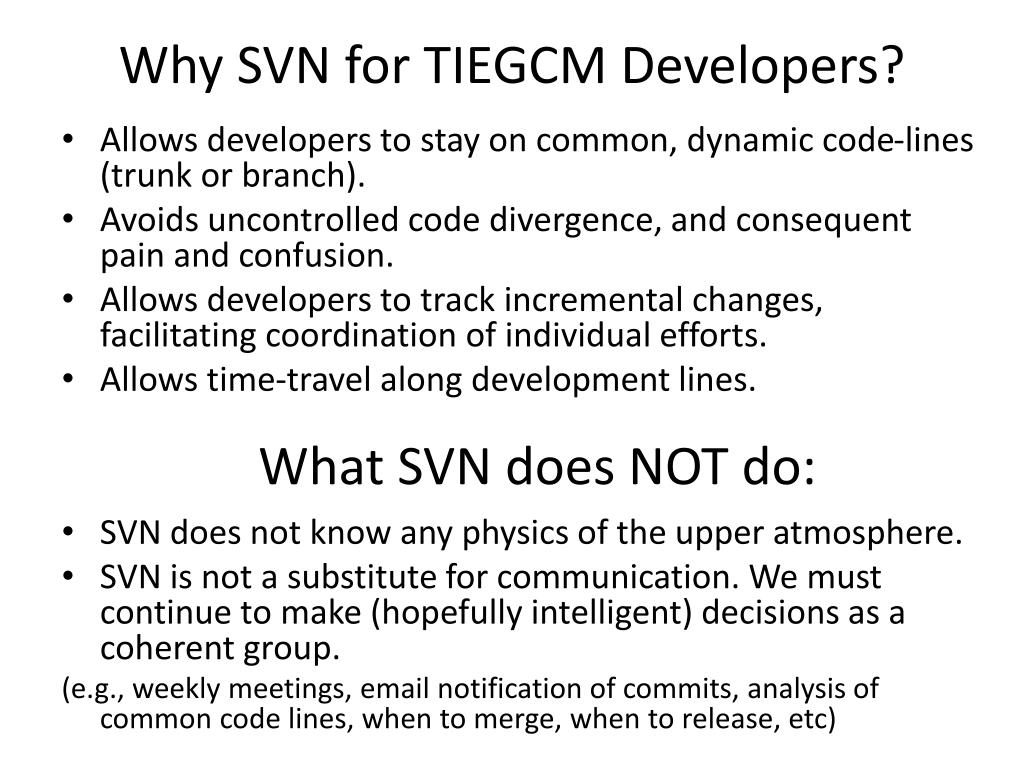 Why SVN for TIEGCM Developers?

• Allows developers to stay on common, dynamic code-lines (trunk or branch).
• Avoids uncontrolled code divergence, and consequent pain and confusion.
• Allows developers to track incremental changes, facilitating coordination of individual efforts.
• Allows time-travel along development lines.

What SVN does NOT do:

• SVN does not know any physics of the upper atmosphere.
• SVN is not a substitute for communication. We must continue to make (hopefully intelligent) decisions as a coherent group.

(e.g., weekly meetings, email notification of commits, analysis of common code lines, when to merge, when to release, etc)